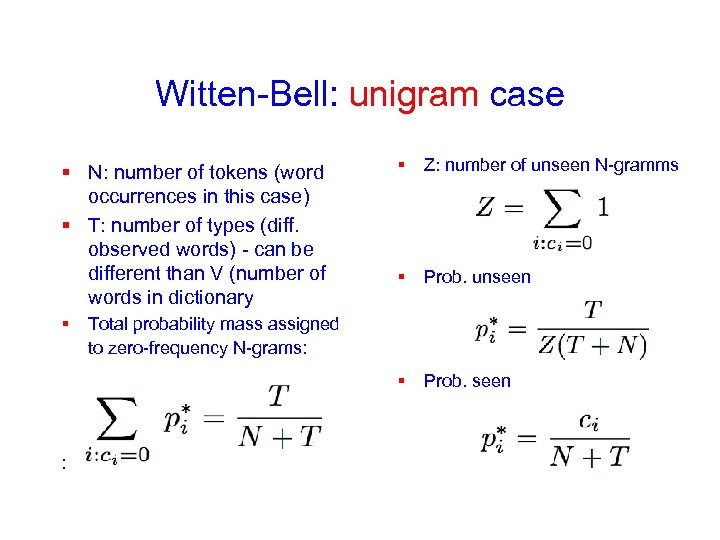 Witten-Bell: unigram case

- N: number of tokens (word occurrences in this case)
- T: number of types (diff. observed words) - can be different than V (number of words in dictionary
- Total probability mass assigned to zero-frequency N-grams:

$\sum_{i:c_i=0} p_i^* = \frac{T}{N+T}$

:

- Z: number of unseen N-gramms

$Z = \sum_{i:c_i=0} 1$

- Prob. unseen

$p_i^* = \frac{T}{Z(T+N)}$

- Prob. seen

$p_i^* = \frac{c_i}{N+T}$